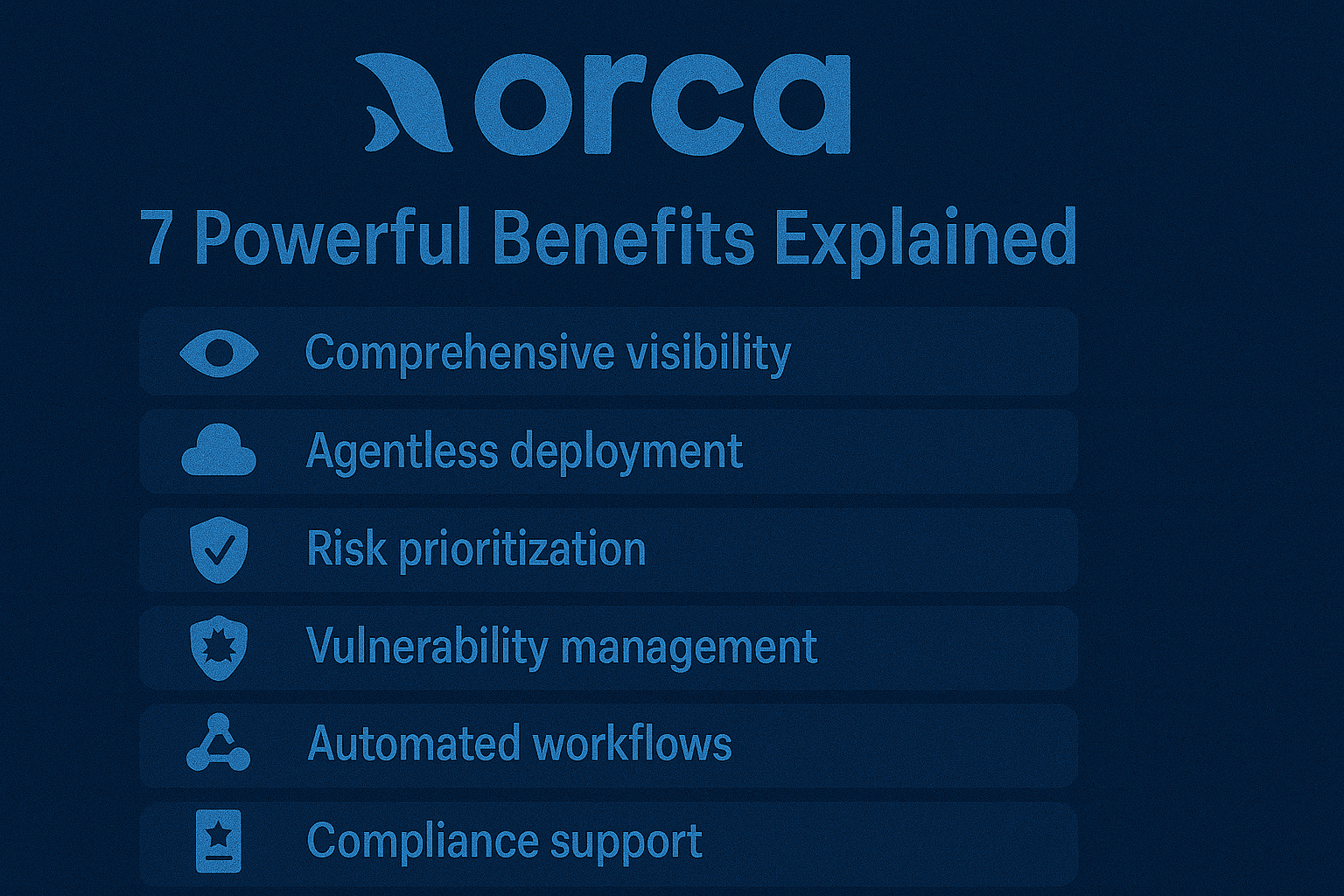 orca

7 Powerful Benefits Explained

Comprehensive visibility

Agentless deployment

Risk prioritization

Vulnerability management

Automated workflows

Compliance support